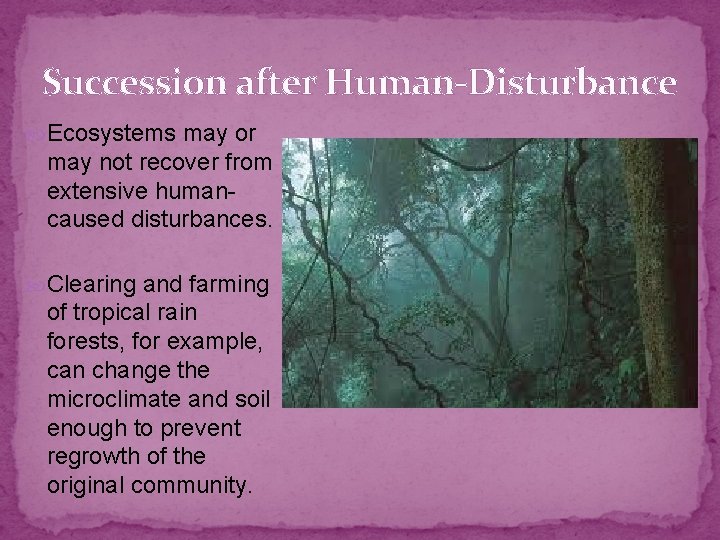 Succession after Human-Disturbance

Ecosystems may or may not recover from extensive human-caused disturbances.

Clearing and farming of tropical rain forests, for example, can change the microclimate and soil enough to prevent regrowth of the original community.